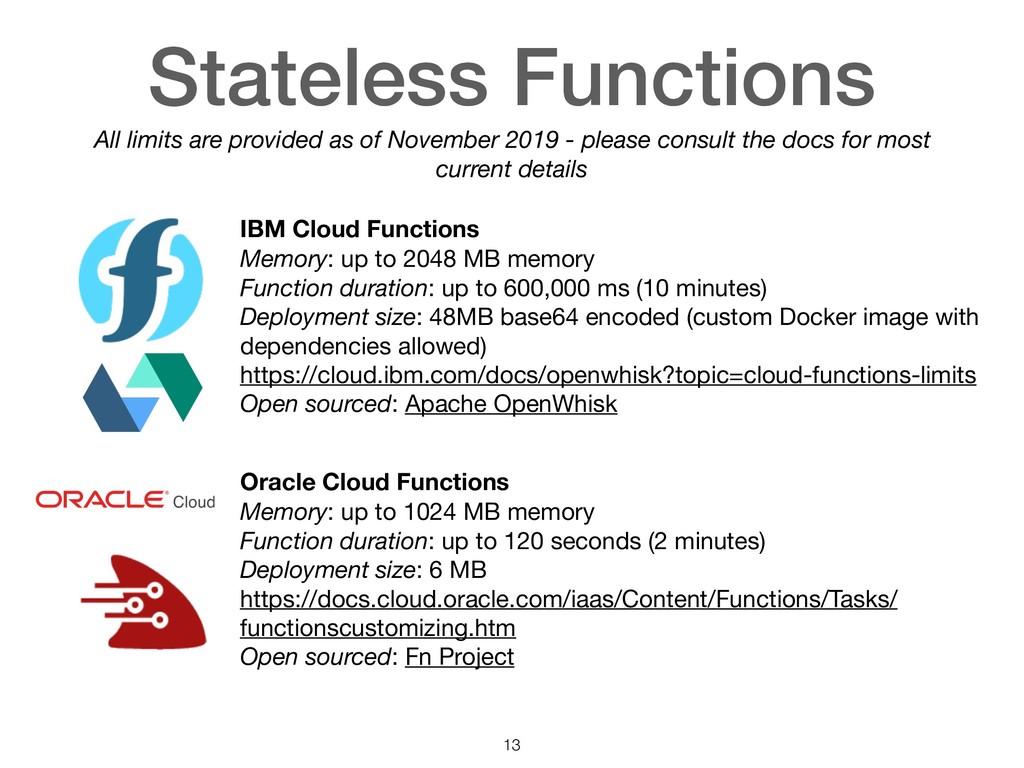 Stateless Functions

All limits are provided as of November 2019 - please consult the docs for most current details

IBM Cloud Functions
Memory: up to 2048 MB memory
Function duration: up to 600,000 ms (10 minutes)
Deployment size: 48MB base64 encoded (custom Docker image with dependencies allowed)
https://cloud.ibm.com/docs/openwhisk?topic=cloud-functions-limits
Open sourced: Apache OpenWhisk

ORACLE Cloud

Oracle Cloud Functions
Memory: up to 1024 MB memory
Function duration: up to 120 seconds (2 minutes)
Deployment size: 6 MB
https://docs.cloud.oracle.com/iaas/Content/Functions/Tasks/functionscustomizing.htm
Open sourced: Fn Project

13